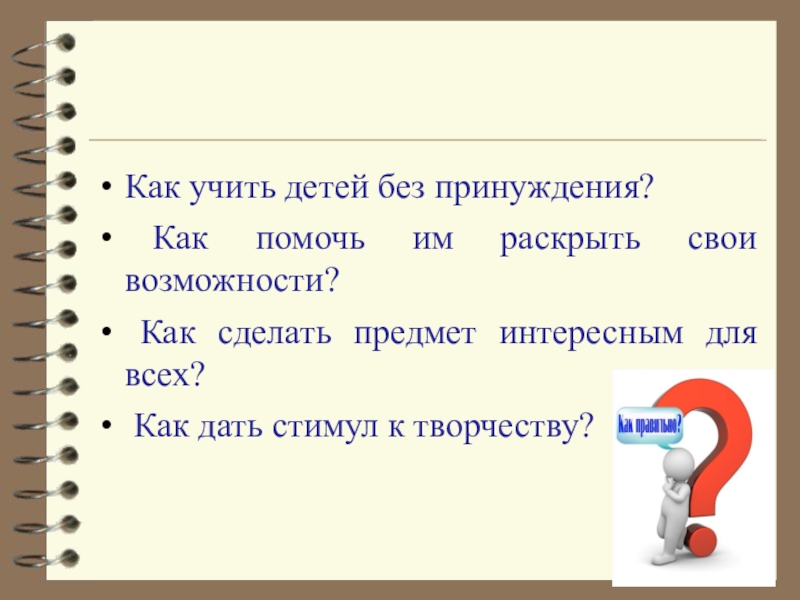 • Как учить детей без принуждения?

• Как помочь им раскрыть свои возможности?

• Как сделать предмет интересным для всех?

• Как дать стимул к творчеству?

Как правильно?